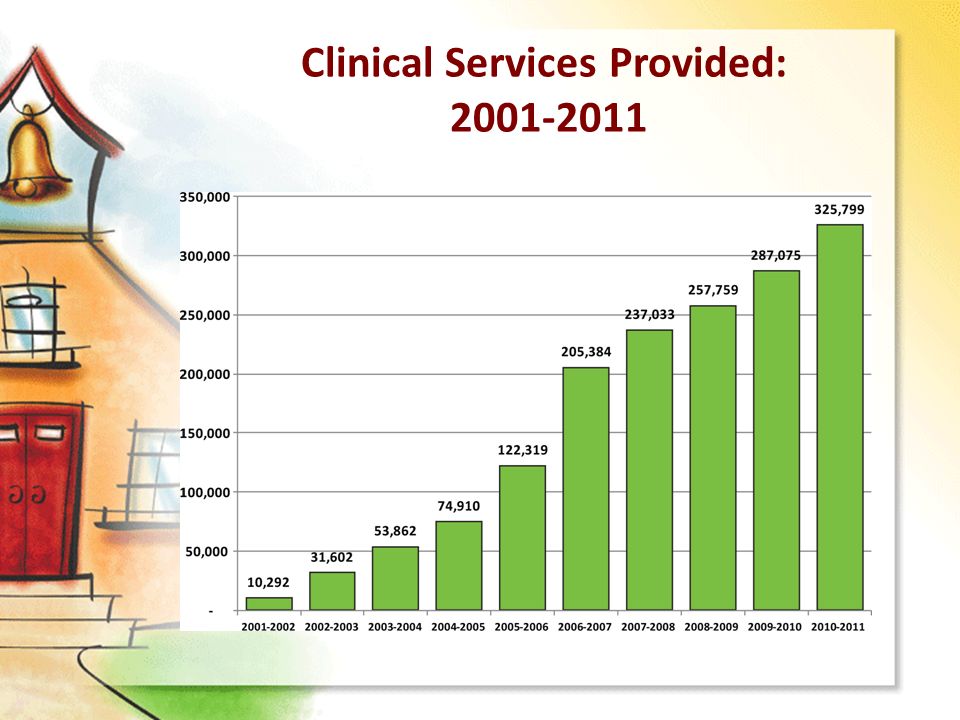 Clinical Services Provided: 2001-2011

350,000
300,000
250,000
200,000
150,000
100,000
50,000
-

10,292
31,602
53,862
74,910
122,319
205,384
237,033
257,759
287,075
325,799

2001-2002
2002-2003
2003-2004
2004-2005
2005-2006
2006-2007
2007-2008
2008-2009
2009-2010
2010-2011